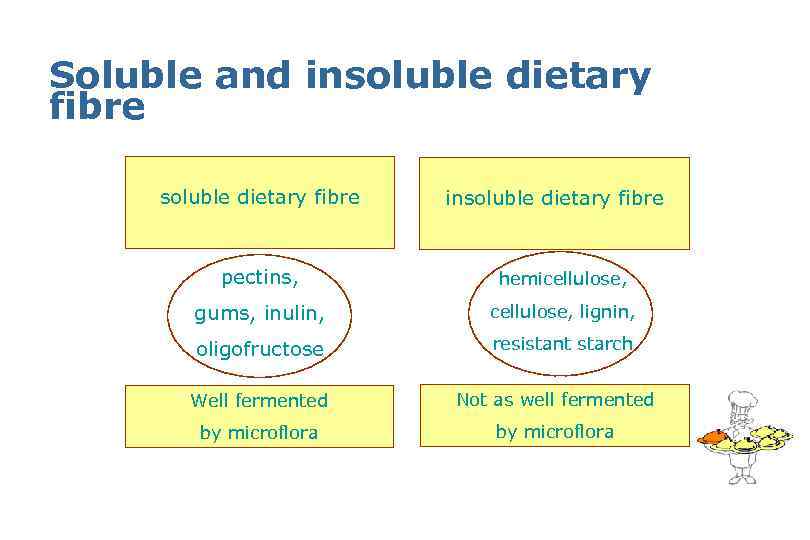 Soluble and insoluble dietary fibre

soluble dietary fibre

pectins, gums, inulin, oligofructose

Well fermented by microflora

insoluble dietary fibre

hemicellulose, cellulose, lignin, resistant starch

Not as well fermented by microflora